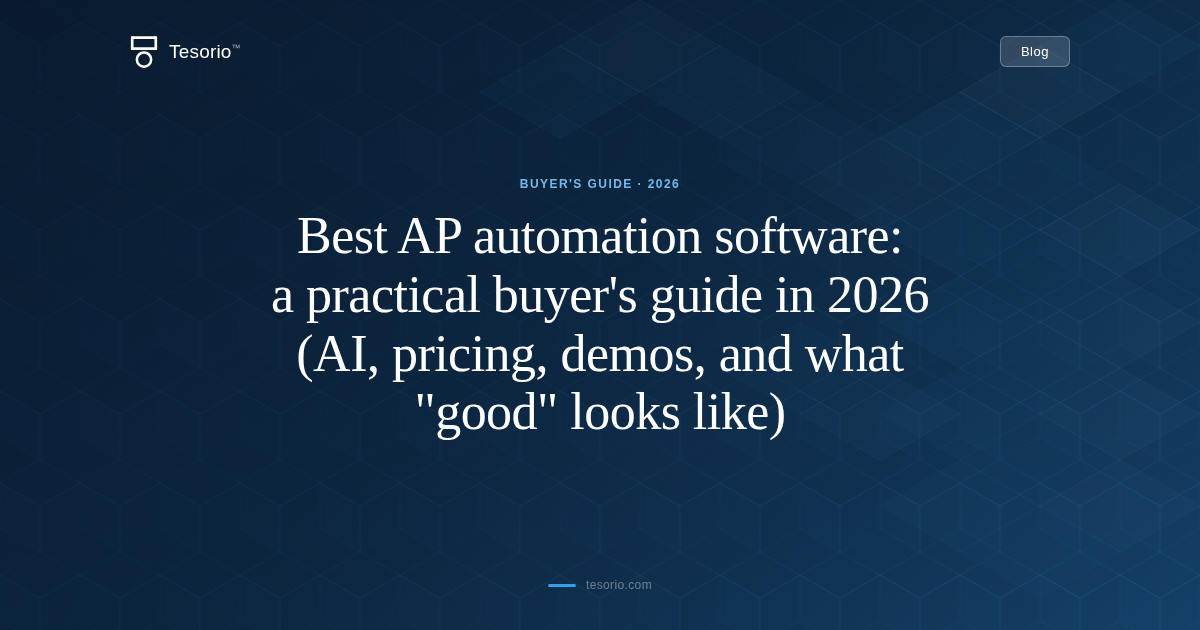 Tesorio™

Blog

BUYER'S GUIDE · 2026

Best AP automation software: a practical buyer's guide in 2026 (AI, pricing, demos, and what "good" looks like)

tesorio.com